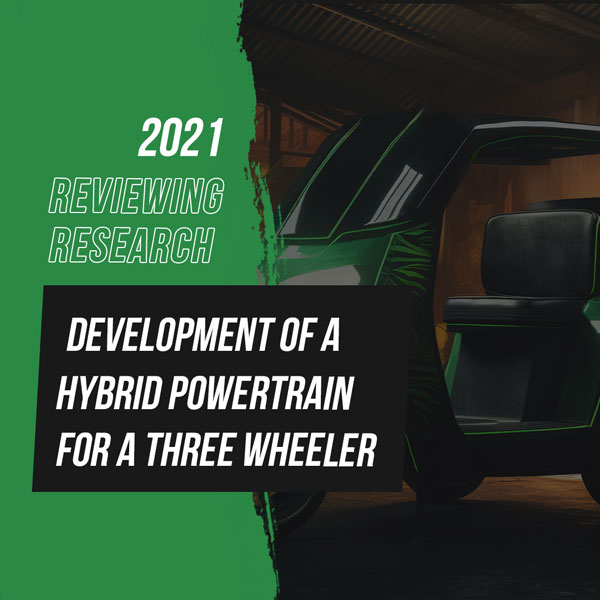 2021
REVIEWING RESEARCH

DEVELOPMENT OF A HYBRID POWERTRAIN FOR A THREE WHEELER